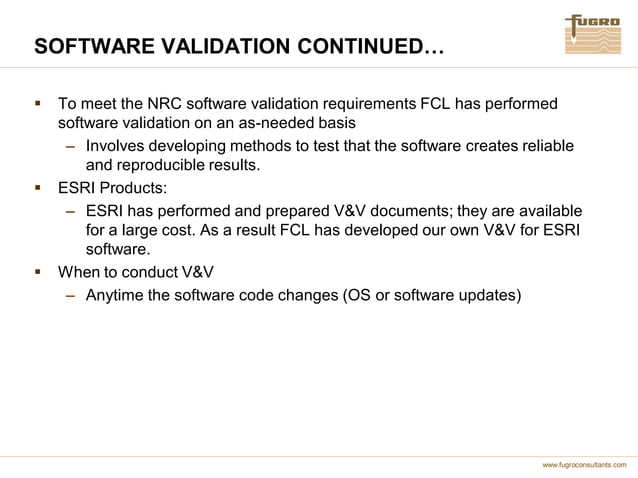 FUGRO

SOFTWARE VALIDATION CONTINUED…

▪ To meet the NRC software validation requirements FCL has performed software validation on an as-needed basis
– Involves developing methods to test that the software creates reliable and reproducible results.
▪ ESRI Products:
– ESRI has performed and prepared V&V documents; they are available for a large cost. As a result FCL has developed our own V&V for ESRI software.
▪ When to conduct V&V
– Anytime the software code changes (OS or software updates)

www.fugroconsultants.com